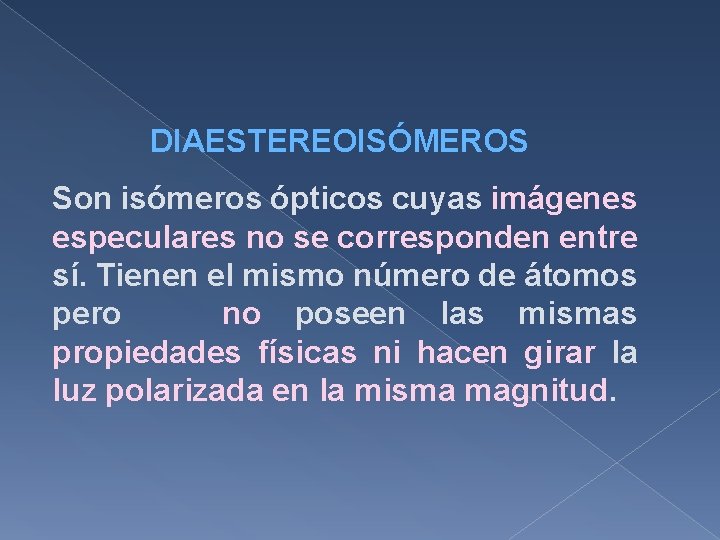 DIAESTEREOISÓMEROS

Son isómeros ópticos cuyas imágenes especulares no se corresponden entre sí. Tienen el mismo número de átomos pero no poseen las mismas propiedades físicas ni hacen girar la luz polarizada en la misma magnitud.